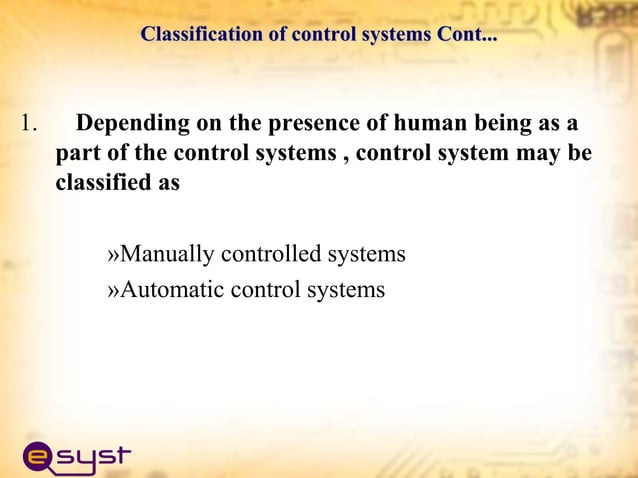 Classification of control systems Cont...

1. Depending on the presence of human being as a part of the control systems , control system may be classified as

»Manually controlled systems
»Automatic control systems

esyst